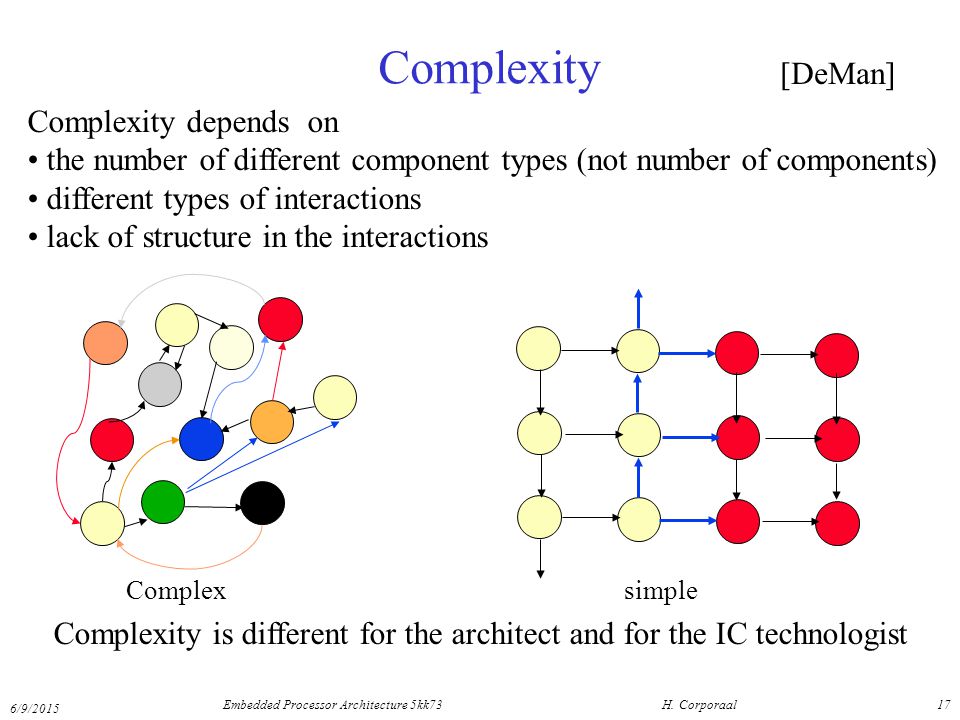 Complexity [DeMan]

Complexity depends on
• the number of different component types (not number of components)
• different types of interactions
• lack of structure in the interactions

Complex

simple

Complexity is different for the architect and for the IC technologist

6/9/2015 Embedded Processor Architecture 5kk73 H. Corporaal 17